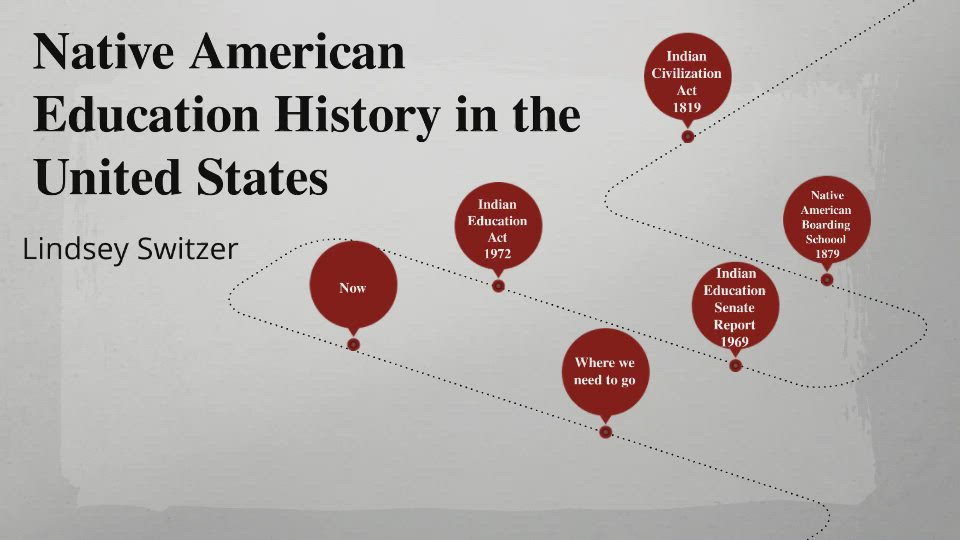 Native American Education History in the United States

Lindsey Switzer

Indian Civilization Act 1819

Native American Boarding School 1879

Indian Education Senate Report 1969

Indian Education Act 1972

Now

Where we need to go